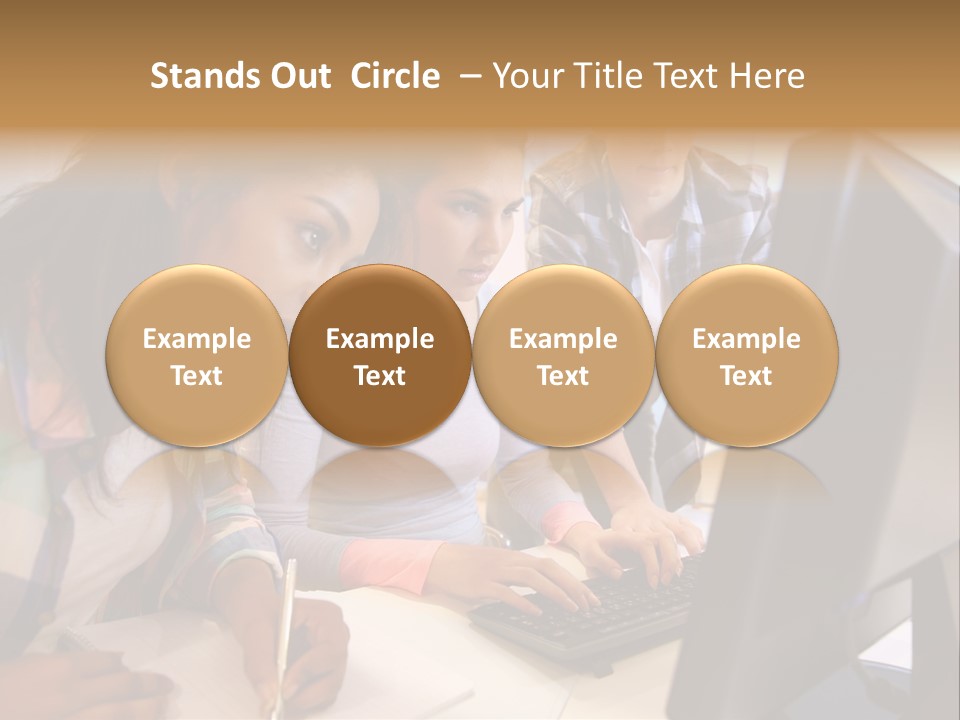 Stands Out Circle – Your Title Text Here

Example Text

Example Text

Example Text

Example Text